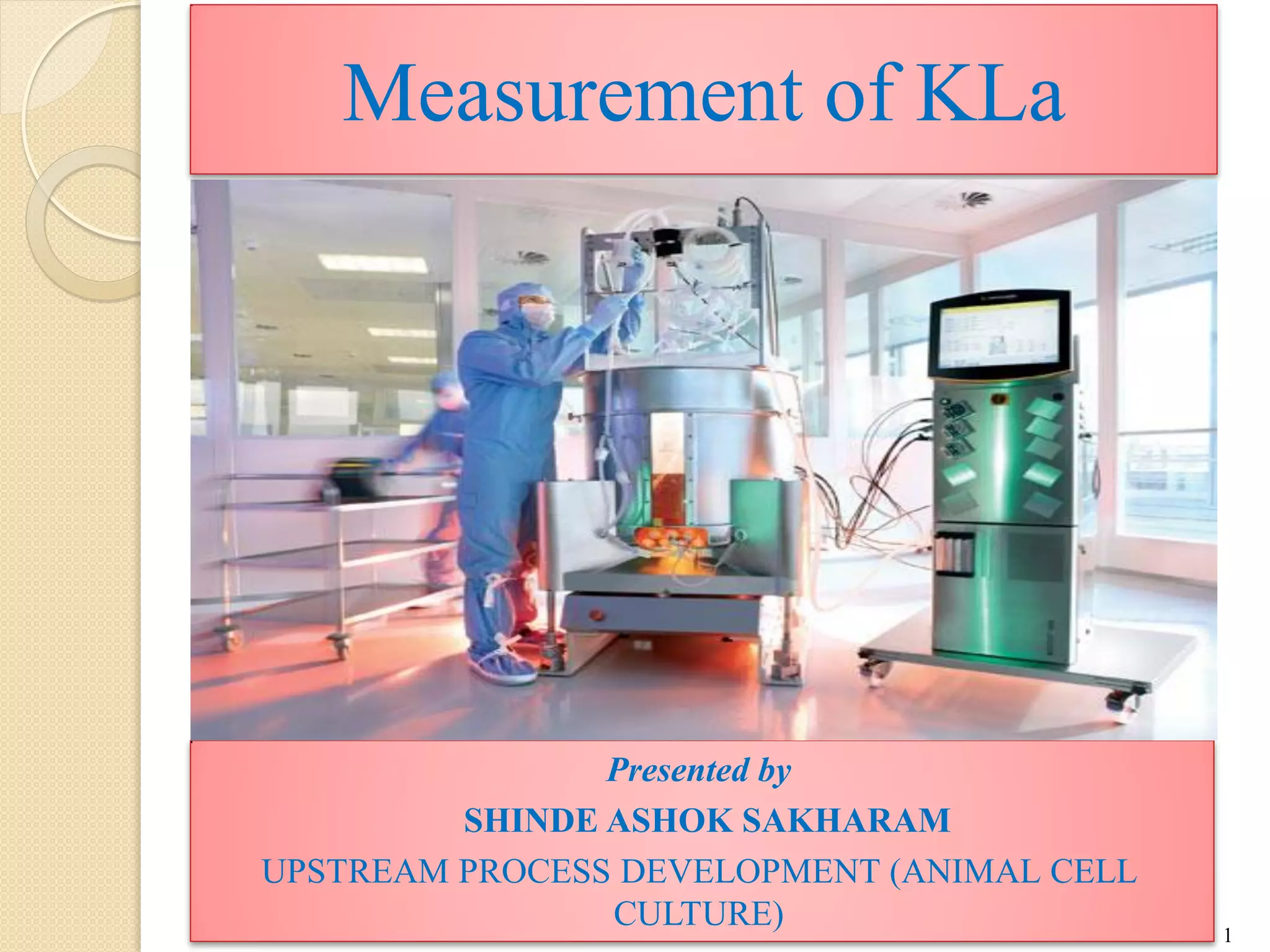 Measurement of KLa

Presented by

SHINDE ASHOK SAKHARAM

UPSTREAM PROCESS DEVELOPMENT (ANIMAL CELL CULTURE)

1